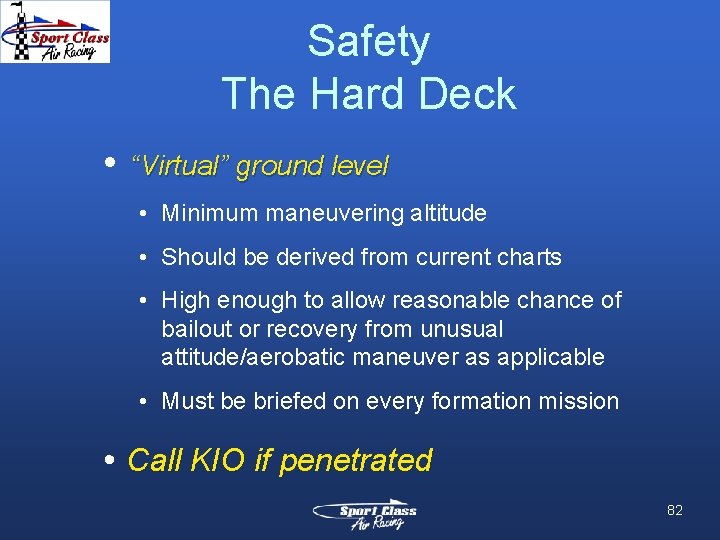 Sport Class
Air Racing

Safety
The Hard Deck

• "Virtual" ground level

• Minimum maneuvering altitude

• Should be derived from current charts

• High enough to allow reasonable chance of bailout or recovery from unusual attitude/aerobatic maneuver as applicable

• Must be briefed on every formation mission

• Call KIO if penetrated

Sport Class
Air Racing

82